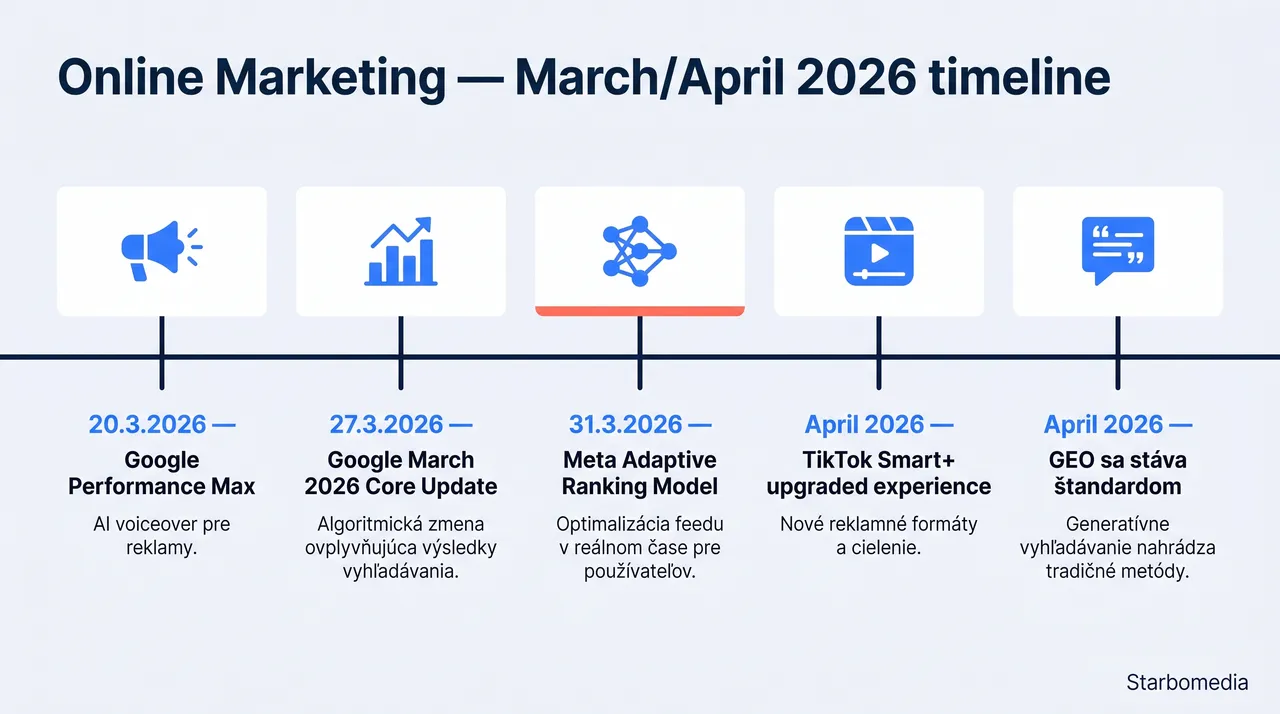 Online Marketing — March/April 2026 timeline

20.3.2026 —
Google Performance Max
AI voiceover pre reklamy.

27.3.2026 —
Google March 2026 Core Update
Algoritmická zmena ovplyvňujúca výsledky vyhľadávania.

31.3.2026 —
Meta Adaptive Ranking Model
Optimalizácia feedu v reálnom čase pre používateľov.

April 2026 —
TikTok Smart+ upgraded experience
Nové reklamné formáty a cielenie.

April 2026 —
GEO sa stáva štandardom
Generatívne vyhľadávanie nahrádza tradičné metódy.

Starbomedia